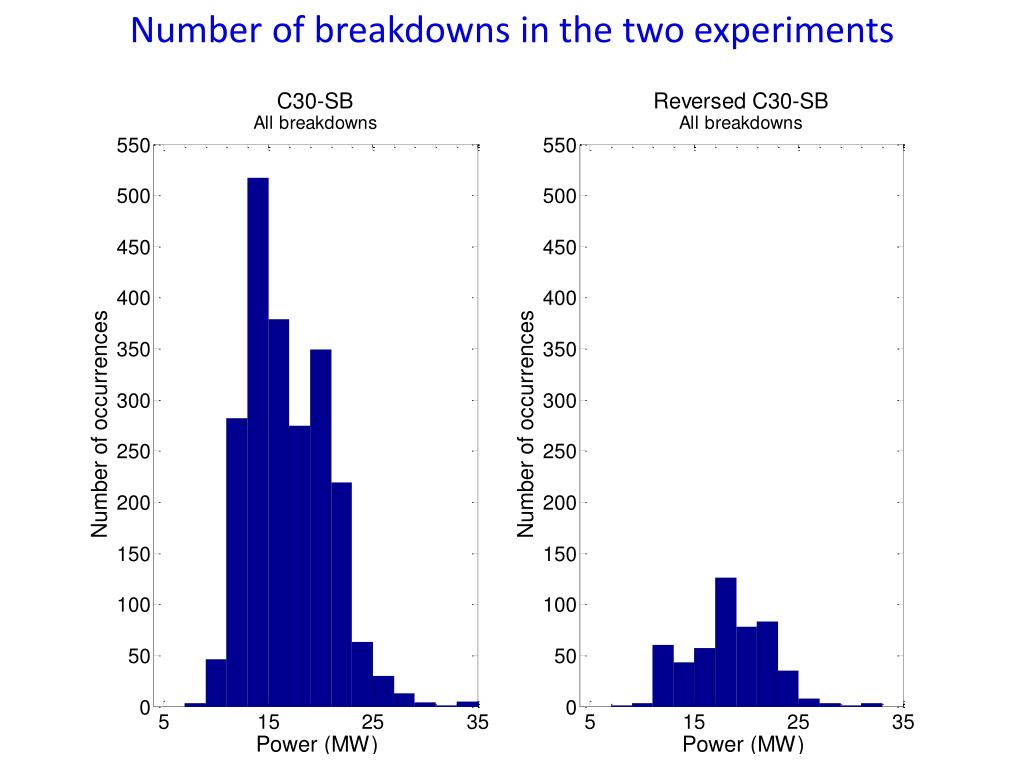 Number of breakdowns in the two experiments

C30-SB
All breakdowns

Number of occurrences

550
500
450
400
350
300
250
200
150
100
50
0

5 15 25 35
Power (MW)

Reversed C30-SB
All breakdowns

Number of occurrences

550
500
450
400
350
300
250
200
150
100
50
0

5 15 25 35
Power (MW)